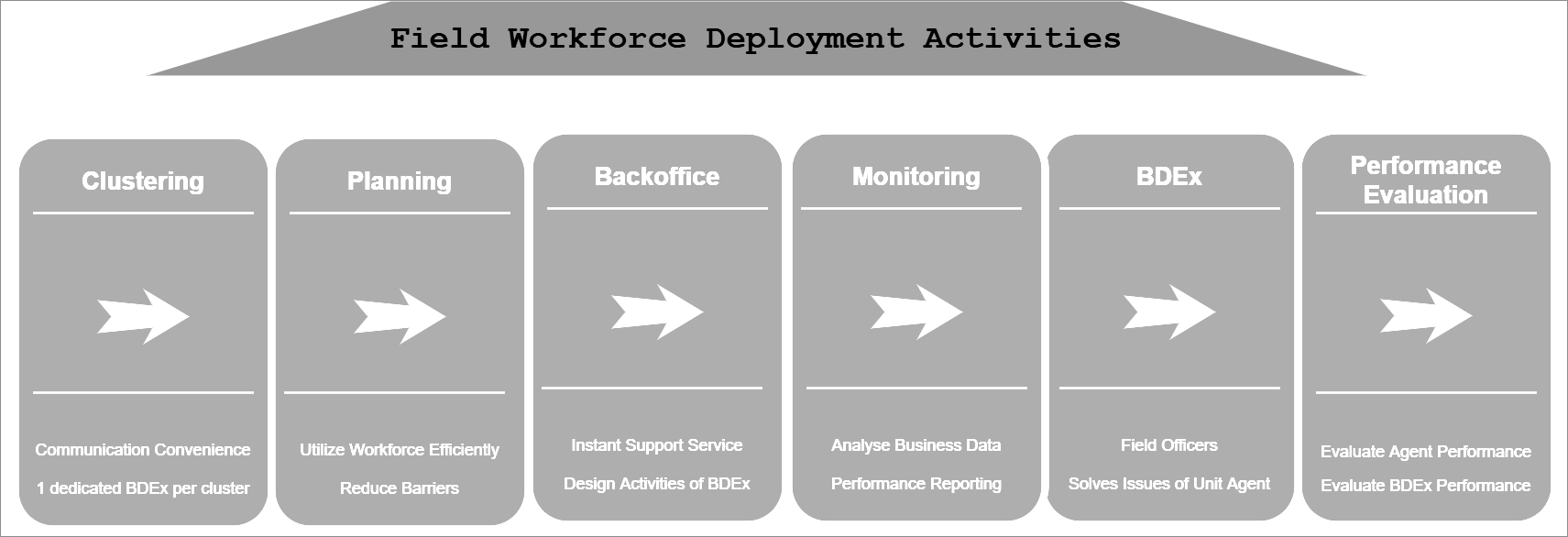 Field Workforce Deployment Activities

Clustering

Communication Convenience

1 dedicated BDEx per cluster

Planning

Utilize Workforce Efficiently

Reduce Barriers

Backoffice

Instant Support Service

Design Activities of BDEx

Monitoring

Analyse Business Data

Performance Reporting

BDEx

Field Officers

Solves Issues of Unit Agent

Performance Evaluation

Evaluate Agent Performance

Evaluate BDEx Performance